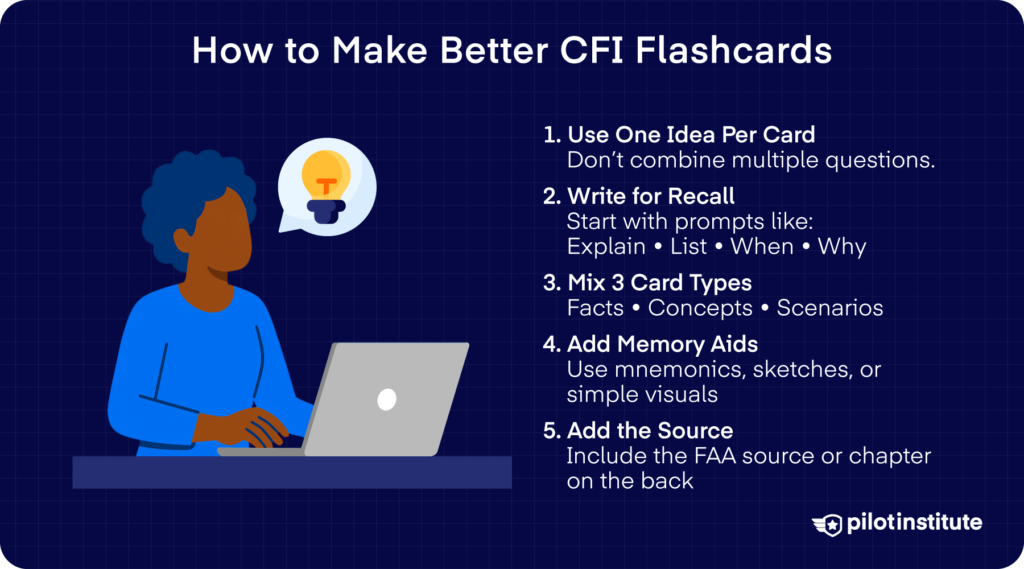 How to Make Better CFI Flashcards

1. Use One Idea Per Card
Don't combine multiple questions.

2. Write for Recall
Start with prompts like:
Explain • List • When • Why

3. Mix 3 Card Types
Facts • Concepts • Scenarios

4. Add Memory Aids
Use mnemonics, sketches, or simple visuals

5. Add the Source
Include the FAA source or chapter on the back

pilotinstitute